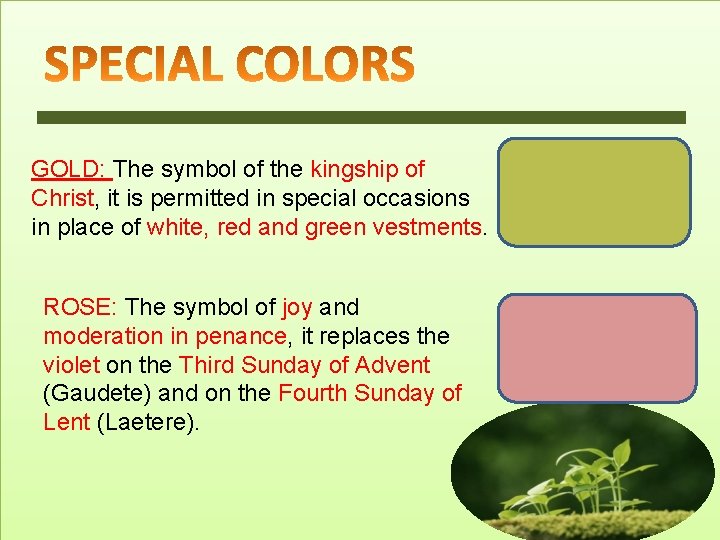 SPECIAL COLORS

GOLD: The symbol of the kingship of Christ, it is permitted in special occasions in place of white, red and green vestments.

ROSE: The symbol of joy and moderation in penance, it replaces the violet on the Third Sunday of Advent (Gaudete) and on the Fourth Sunday of Lent (Laetere).